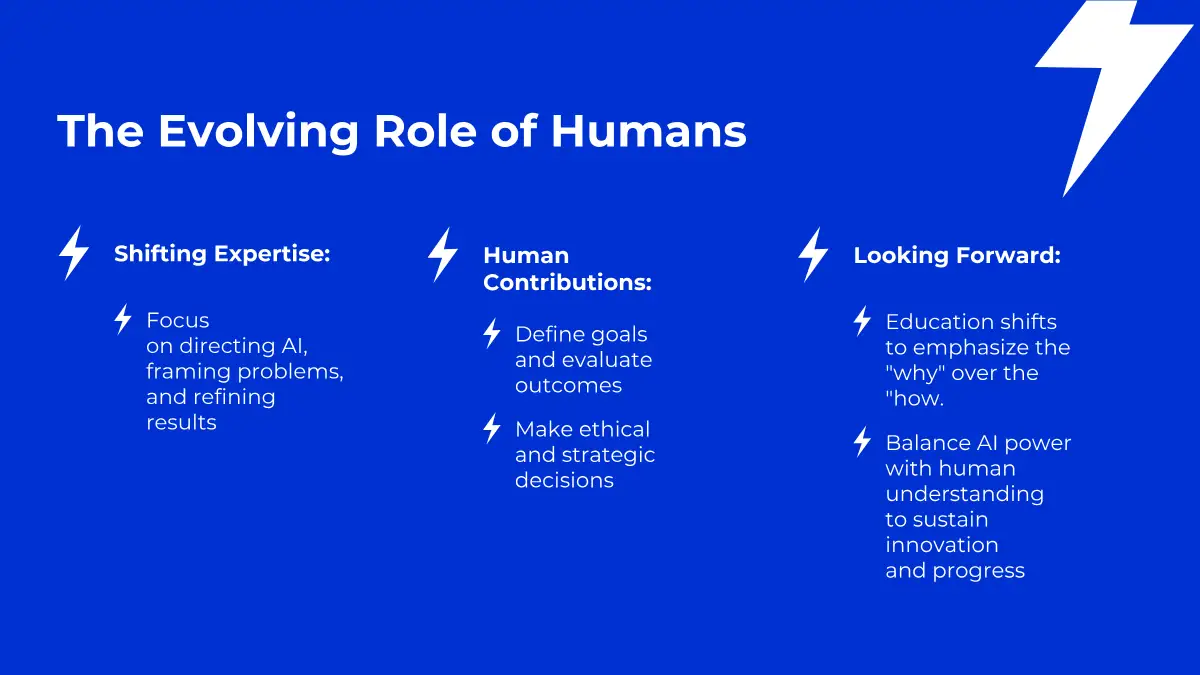 The Evolving Role of Humans

Shifting Expertise:

Focus on directing AI, framing problems, and refining results

Human Contributions:

Define goals and evaluate outcomes

Make ethical and strategic decisions

Looking Forward:

Education shifts to emphasize the "why" over the "how.

Balance AI power with human understanding to sustain innovation and progress